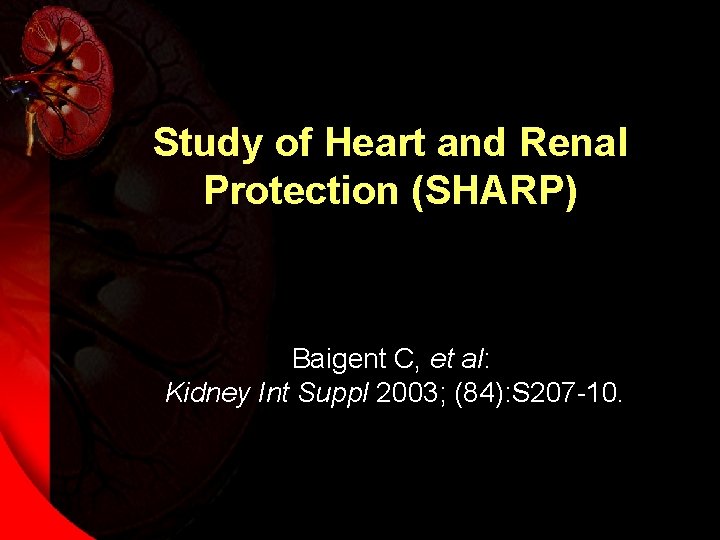 Study of Heart and Renal Protection (SHARP)

Baigent C, et al:
Kidney Int Suppl 2003; (84):S207-10.